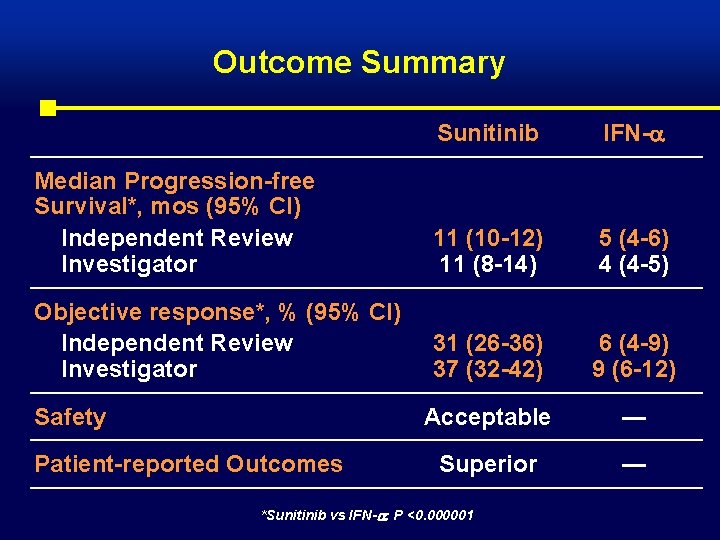 Outcome Summary

| | Sunitinib | IFN-$\alpha$ |
|---|---|---|
| Median Progression-free Survival*, mos (95% CI) | | |
| Independent Review | 11 (10-12) | 5 (4-6) |
| Investigator | 11 (8-14) | 4 (4-5) |
| Objective response*, % (95% CI) | | |
| Independent Review | 31 (26-36) | 6 (4-9) |
| Investigator | 37 (32-42) | 9 (6-12) |
| Safety | Acceptable | — |
| Patient-reported Outcomes | Superior | — |

*Sunitinib vs IFN-$\alpha$ P <0.000001